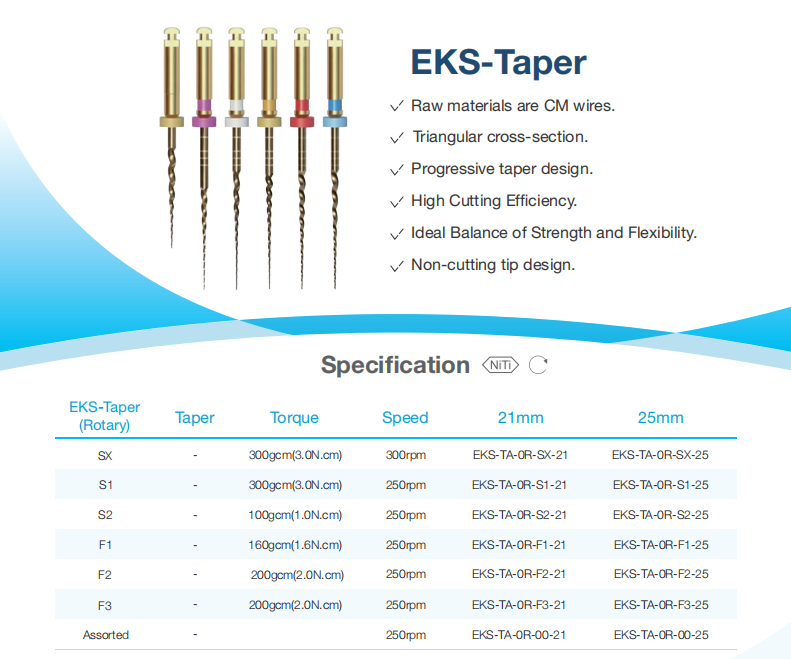 EKS-Taper

✓ Raw materials are CM wires.
✓ Triangular cross-section.
✓ Progressive taper design.
✓ High Cutting Efficiency.
✓ Ideal Balance of Strength and Flexibility.
✓ Non-cutting tip design.

Specification NiTi

| EKS-Taper (Rotary) | Taper | Torque | Speed | 21mm | 25mm |
|---|---|---|---|---|---|
| SX | - | 300gcm(3.0N.cm) | 300rpm | EKS-TA-0R-SX-21 | EKS-TA-0R-SX-25 |
| S1 | - | 300gcm(3.0N.cm) | 250rpm | EKS-TA-0R-S1-21 | EKS-TA-0R-S1-25 |
| S2 | - | 100gcm(1.0N.cm) | 250rpm | EKS-TA-0R-S2-21 | EKS-TA-0R-S2-25 |
| F1 | - | 160gcm(1.6N.cm) | 250rpm | EKS-TA-0R-F1-21 | EKS-TA-0R-F1-25 |
| F2 | - | 200gcm(2.0N.cm) | 250rpm | EKS-TA-0R-F2-21 | EKS-TA-0R-F2-25 |
| F3 | - | 200gcm(2.0N.cm) | 250rpm | EKS-TA-0R-F3-21 | EKS-TA-0R-F3-25 |
| Assorted | - | | 250rpm | EKS-TA-0R-00-21 | EKS-TA-0R-00-25 |